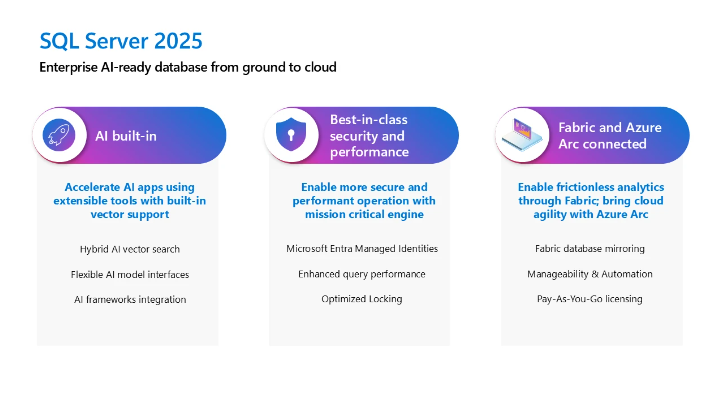 SQL Server 2025

Enterprise AI-ready database from ground to cloud

AI built-in

Accelerate AI apps using extensible tools with built-in vector support

Hybrid AI vector search

Flexible AI model interfaces

AI frameworks integration

Best-in-class security and performance

Enable more secure and performant operation with mission critical engine

Microsoft Entra Managed Identities

Enhanced query performance

Optimized Locking

Fabric and Azure Arc connected

Enable frictionless analytics through Fabric; bring cloud agility with Azure Arc

Fabric database mirroring

Manageability & Automation

Pay-As-You-Go licensing